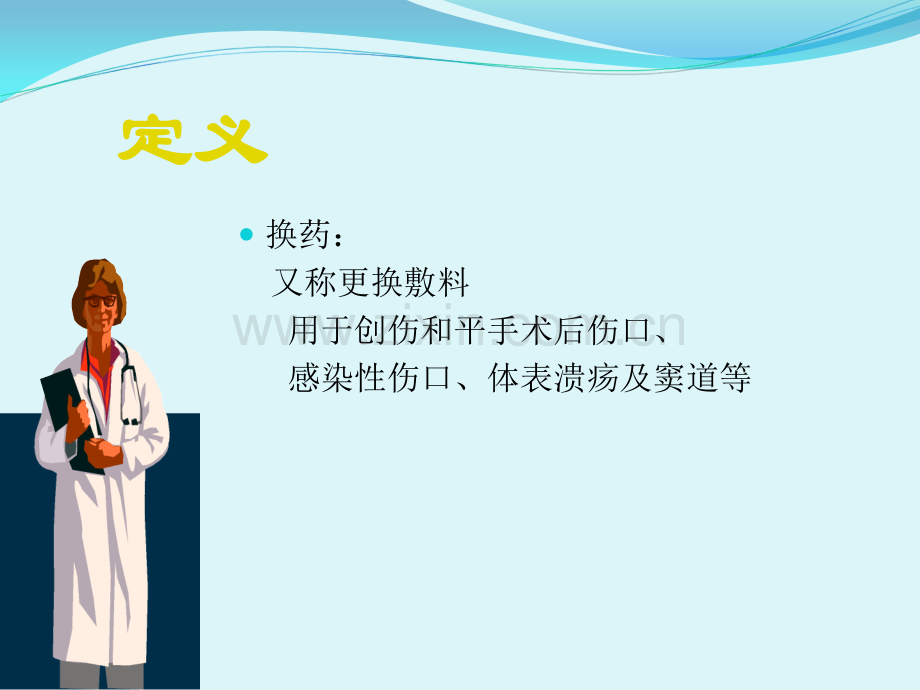 定义

• 换药：
又称更换敷料
用于创伤和平手术后伤口、
感染性伤口、体表溃疡及窦道等

www.zixin.com.cn